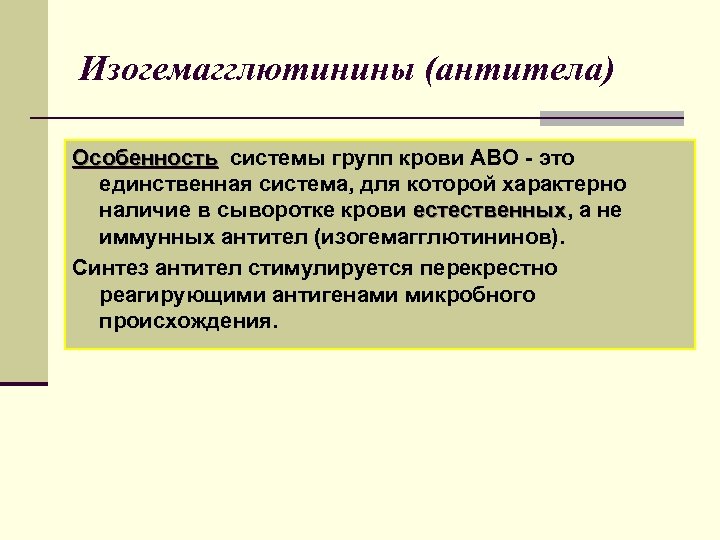 Изогемагглютинины (антитела)

Особенность системы групп крови АВО - это единственная система, для которой характерно наличие в сыворотке крови естественных, а не иммунных антител (изогемагглютининов).

Синтез антител стимулируется перекрестно реагирующими антигенами микробного происхождения.